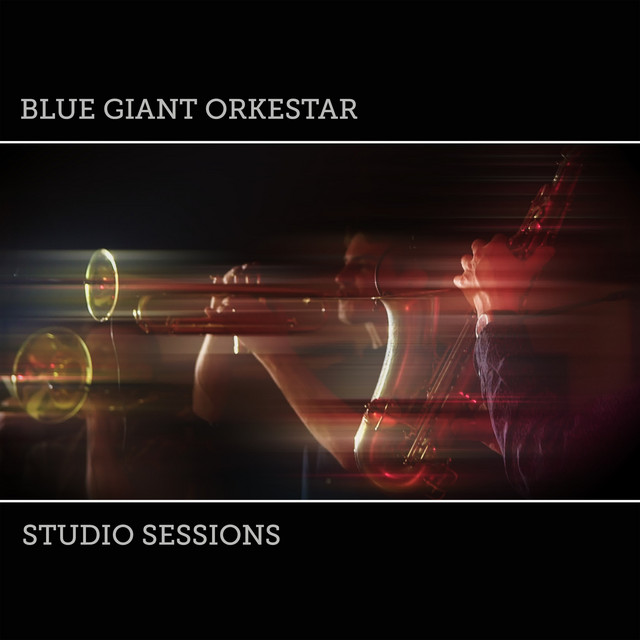 BLUE GIANT ORKESTAR

STUDIO SESSIONS